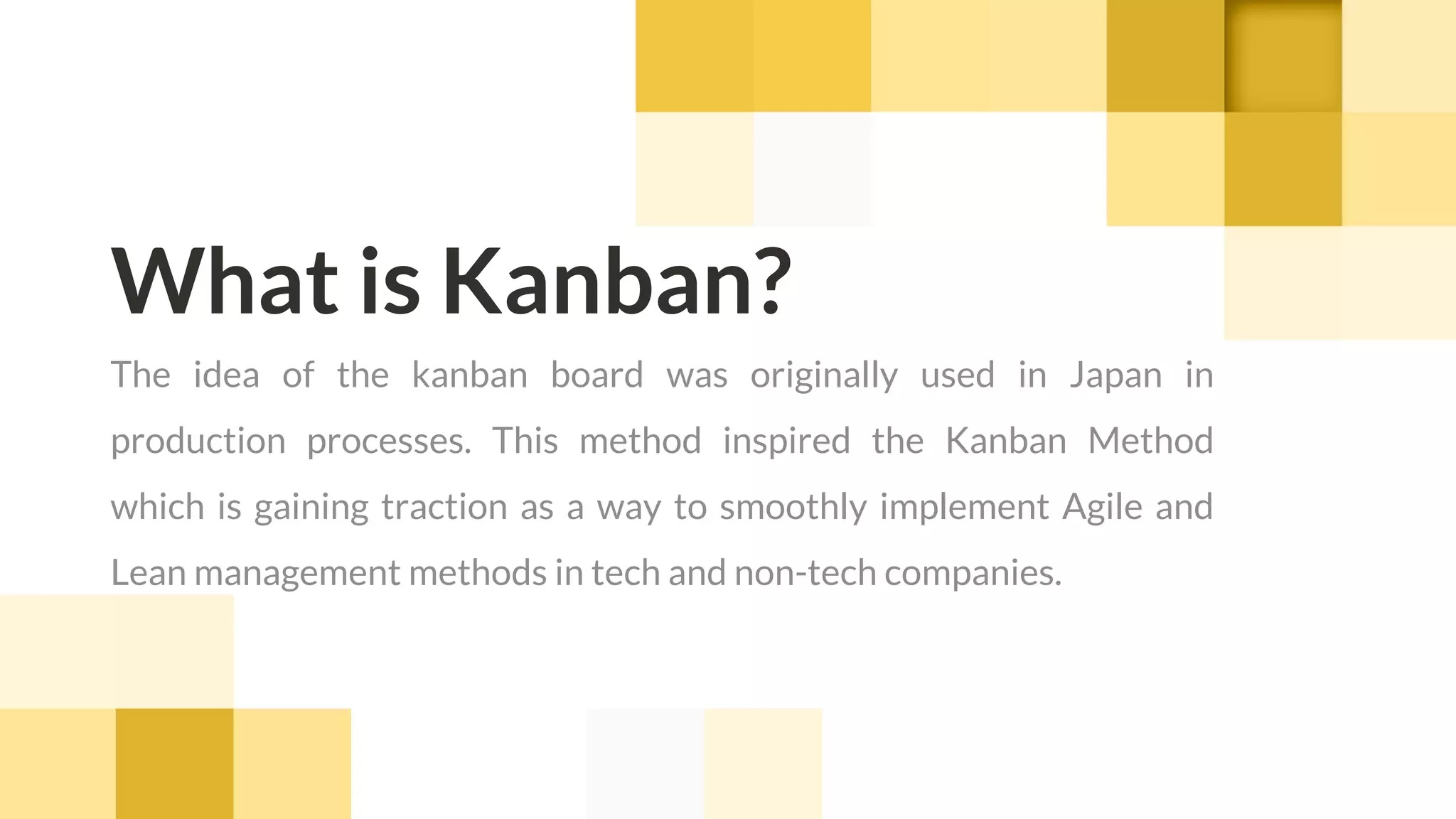 What is Kanban?

The idea of the kanban board was originally used in Japan in production processes. This method inspired the Kanban Method which is gaining traction as a way to smoothly implement Agile and Lean management methods in tech and non-tech companies.